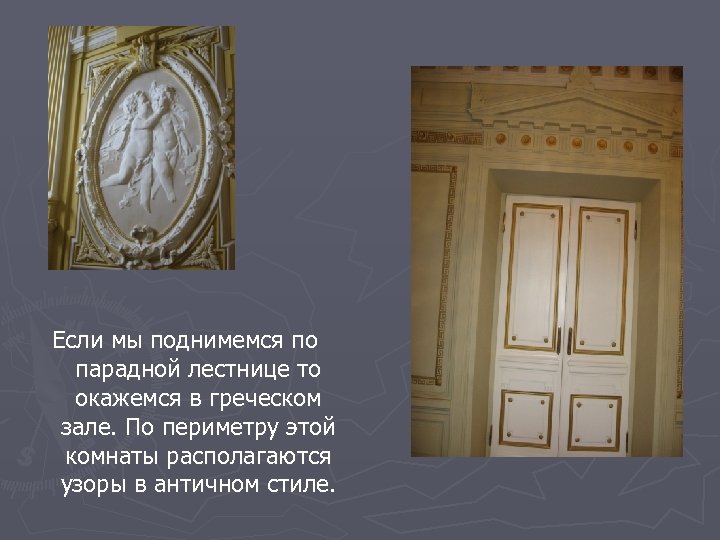 Если мы поднимемся по парадной лестнице то окажемся в греческом зале. По периметру этой комнаты располагаются узоры в античном стиле.